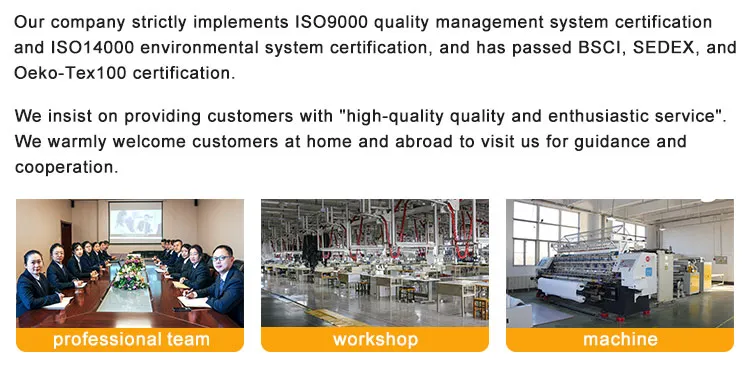 Our company strictly implements ISO9000 quality management system certification and ISO14000 environmental system certification, and has passed BSCI, SEDEX, and Oeko-Tex100 certification.

We insist on providing customers with "high-quality quality and enthusiastic service". We warmly welcome customers at home and abroad to visit us for guidance and cooperation.

professional team

workshop

machine